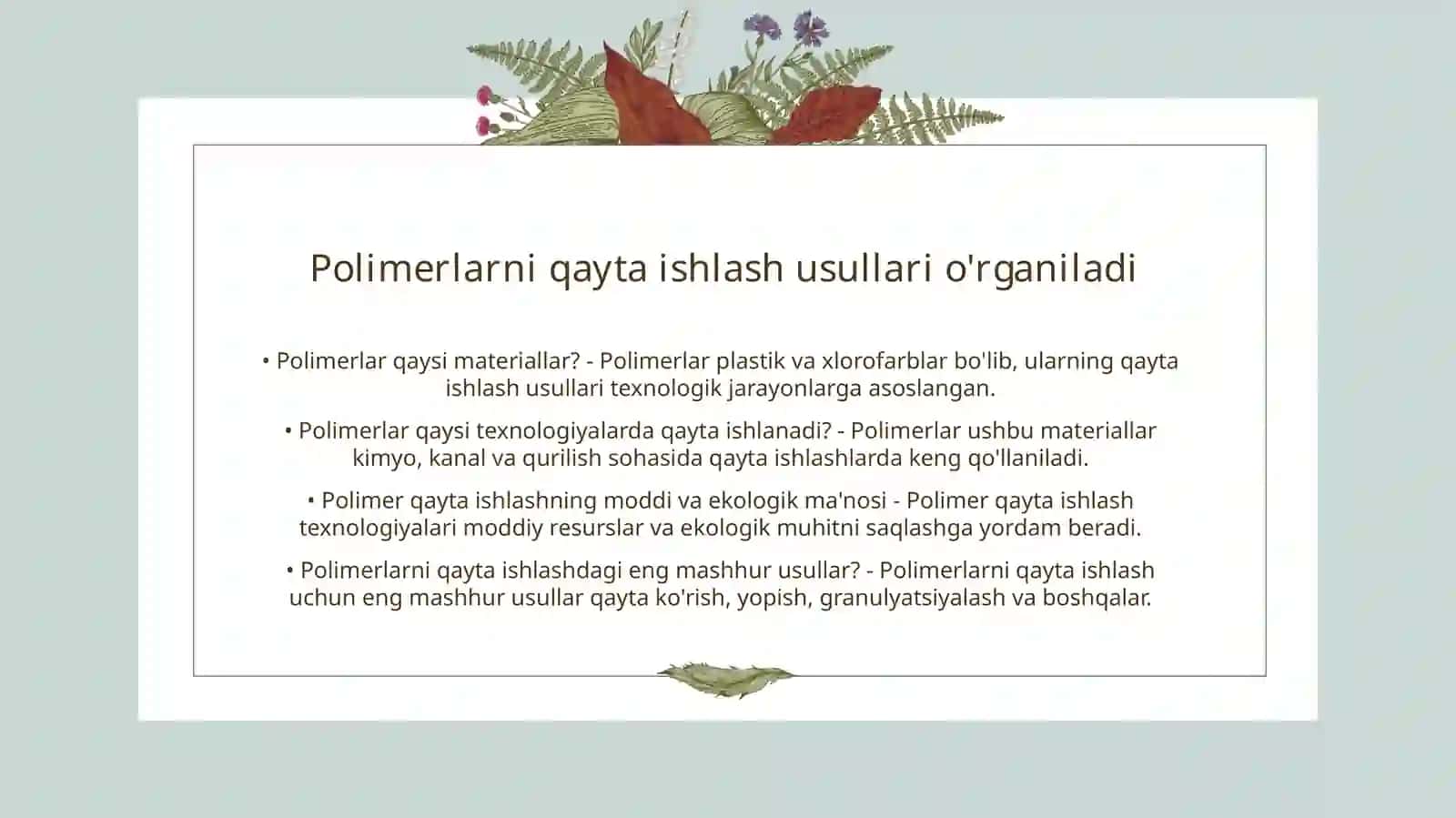 Polimerlarni qayta ishlash usullari o'rganiladi

• Polimerlar qaysi materiallar? - Polimerlar plastik va xlorofarblar bo'lib, ularning qayta ishlash usullari texnologik jarayonlarga asoslangan.

• Polimerlar qaysi texnologiyalarda qayta ishlanadi? - Polimerlar ushbu materiallar kimyo, kanal va qurilish sohasida qayta ishlashlarda keng qo'llaniladi.

• Polimer qayta ishlashning moddi va ekologik ma'nosi - Polimer qayta ishlash texnologiyalari moddiy resurslar va ekologik muhitni saqlashga yordam beradi.

• Polimerlarni qayta ishlashdagi eng mashhur usullar? - Polimerlarni qayta ishlash uchun eng mashhur usullar qayta ko'rish, yopish, granulyatsiyalash va boshqalar.